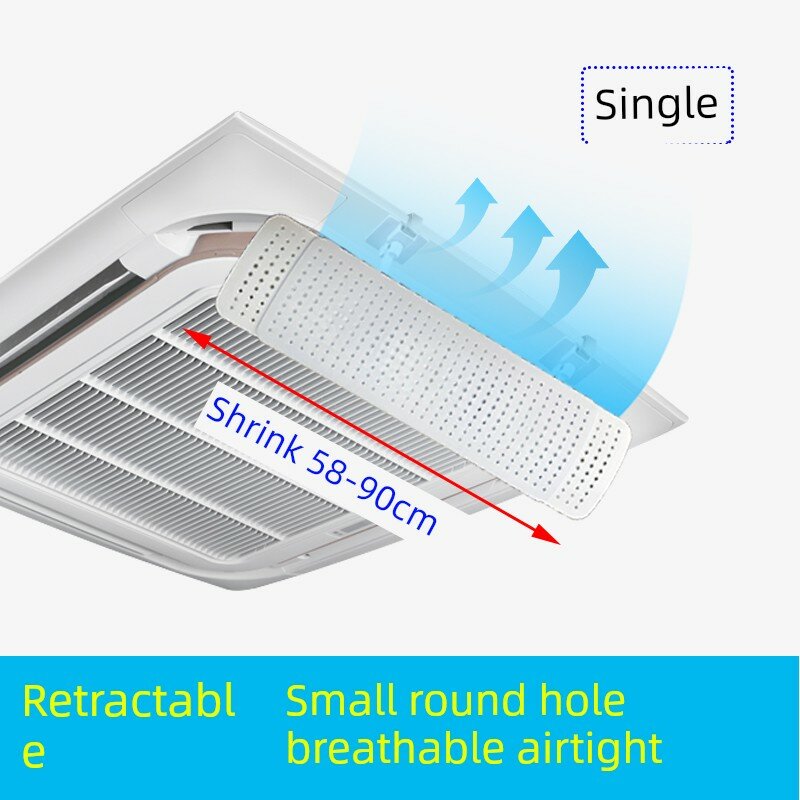 Single

Shrink 58-90cm

Retractable

Small round hole breathable airtight